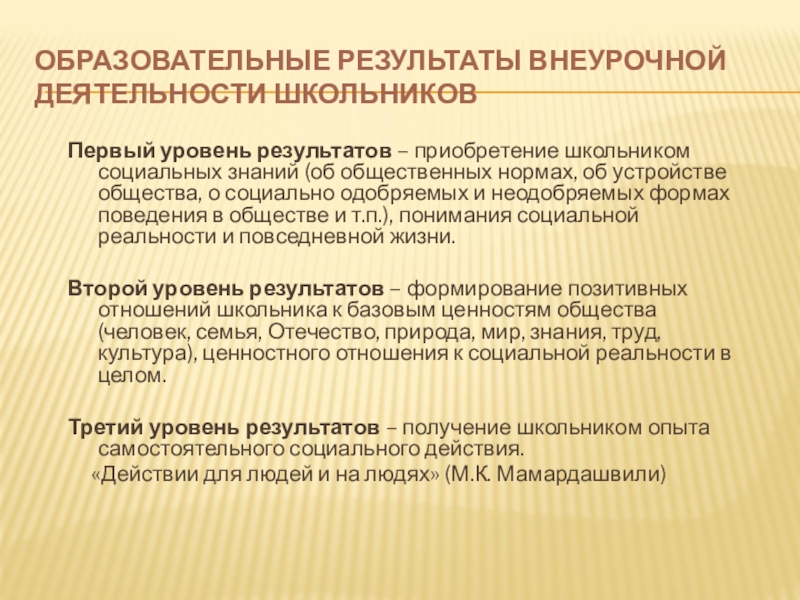 ОБРАЗОВАТЕЛЬНЫЕ РЕЗУЛЬТАТЫ ВНЕУРОЧНОЙ ДЕЯТЕЛЬНОСТИ ШКОЛЬНИКОВ

Первый уровень результатов – приобретение школьником социальных знаний (об общественных нормах, об устройстве общества, о социально одобряемых и неодобряемых формах поведения в обществе и т.п.), понимания социальной реальности и повседневной жизни.

Второй уровень результатов – формирование позитивных отношений школьника к базовым ценностям общества (человек, семья, Отечество, природа, мир, знания, труд, культура), ценностного отношения к социальной реальности в целом.

Третий уровень результатов – получение школьником опыта самостоятельного социального действия.
«Действии для людей и на людях» (М.К. Мамардашвили)